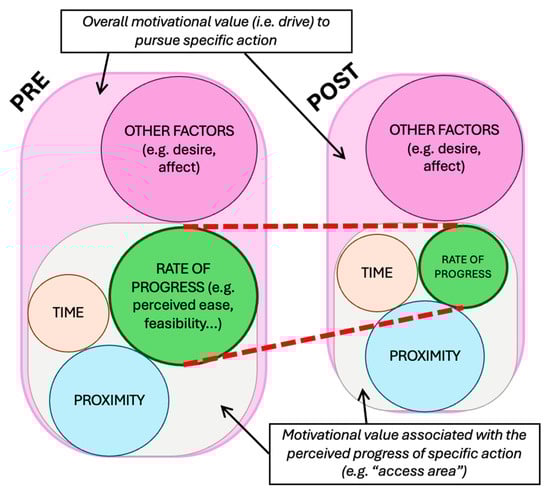 Overall motivational value (i.e. drive) to pursue specific action

PRE

OTHER FACTORS (e.g. desire, affect)

TIME

RATE OF PROGRESS (e.g. perceived ease, feasibility...)

PROXIMITY

POST

OTHER FACTORS (e.g. desire, affect)

TIME

RATE OF PROGRESS

PROXIMITY

Motivational value associated with the perceived progress of specific action (e.g. "access area")